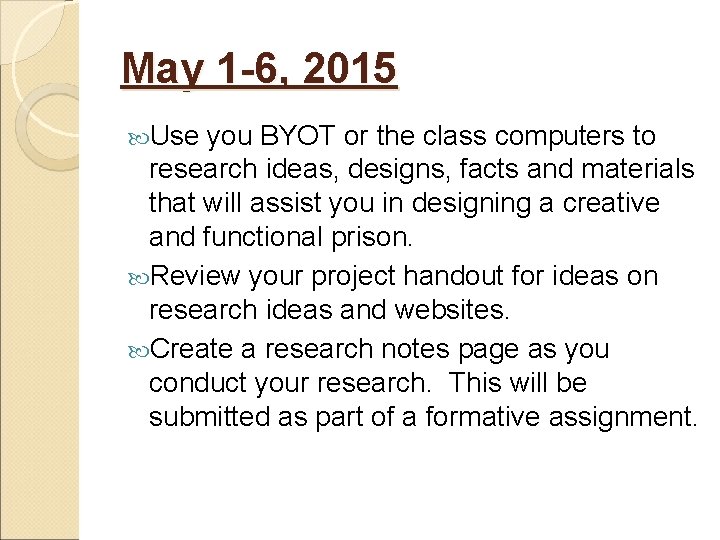 May 1-6, 2015

Use you BYOT or the class computers to research ideas, designs, facts and materials that will assist you in designing a creative and functional prison.

Review your project handout for ideas on research ideas and websites.

Create a research notes page as you conduct your research. This will be submitted as part of a formative assignment.